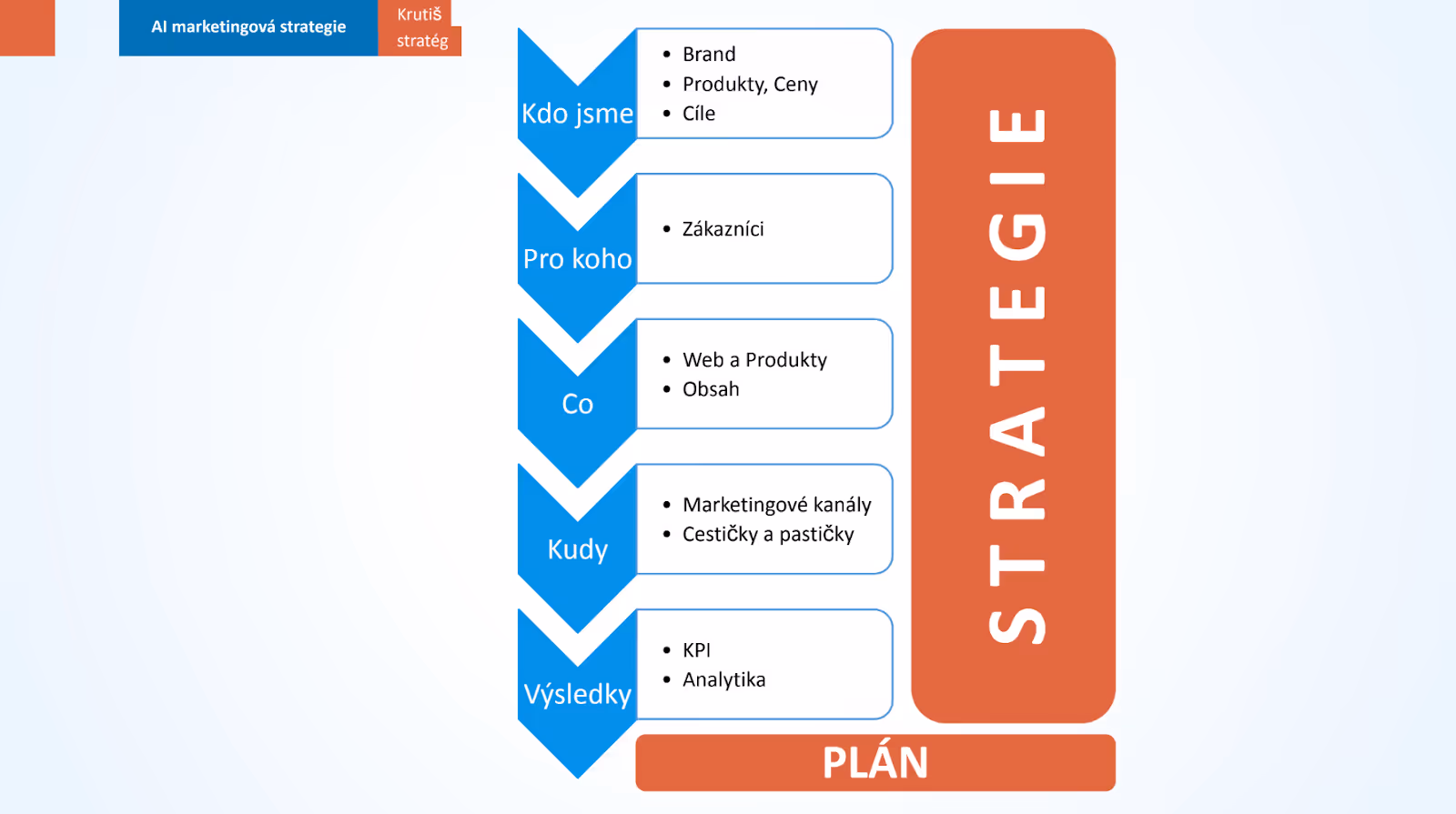 AI marketingová strategie

Krutiš stratég

Kdo jsme

- Brand
- Produkty, Ceny
- Cíle

Pro koho

- Zákazníci

Co

- Web a Produkty
- Obsah

Kudy

- Marketingové kanály
- Cestičky a pastičky

Výsledky

- KPI
- Analytika

STRATEGIE

PLÁN